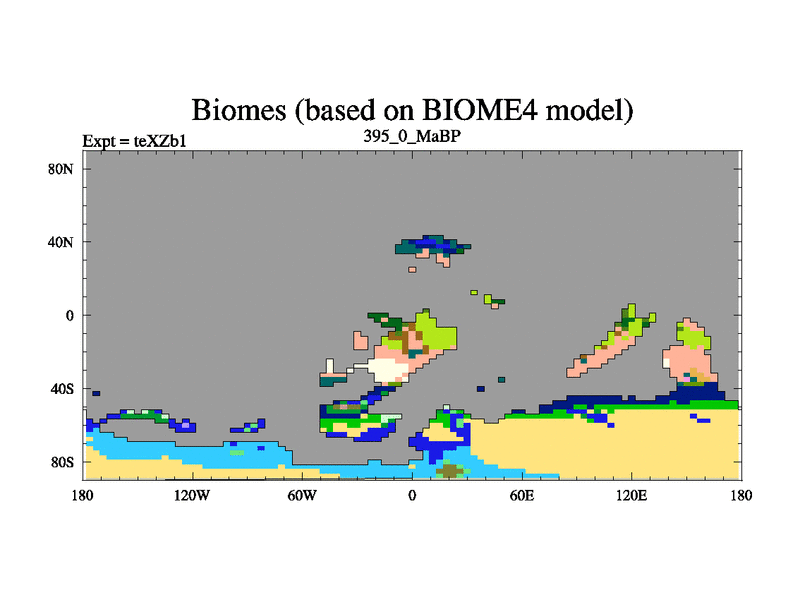 Biomes (based on BIOME4 model)

Expt = teXZb1

395_0_MaBP

80N
40N
0
40S
80S

180
120W
60W
0
60E
120E
180